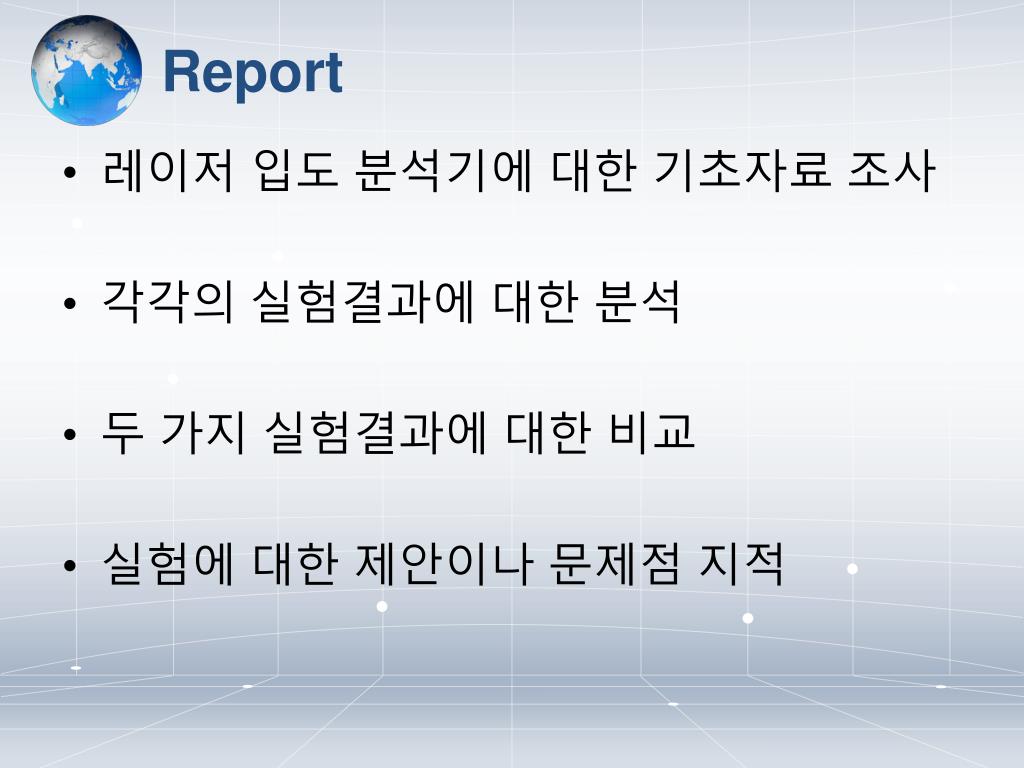 Report

• 레이저 입도 분석기에 대한 기초자료 조사

• 각각의 실험결과에 대한 분석

• 두 가지 실험결과에 대한 비교

• 실험에 대한 제안이나 문제점 지적